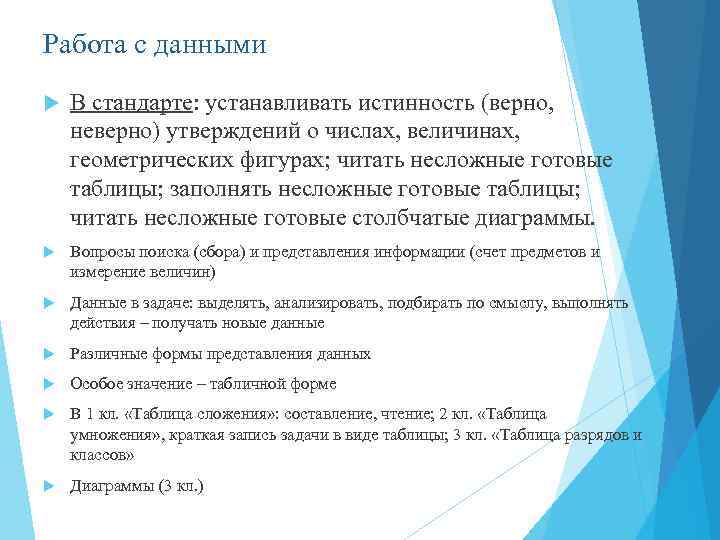 Работа с данными

В стандарте: устанавливать истинность (верно, неверно) утверждений о числах, величинах, геометрических фигурах; читать несложные готовые таблицы; заполнять несложные готовые таблицы; читать несложные готовые столбчатые диаграммы.

Вопросы поиска (сбора) и представления информации (счет предметов и измерение величин)

Данные в задаче: выделять, анализировать, подбирать по смыслу, выполнять действия – получать новые данные

Различные формы представления данных

Особое значение – табличной форме

В 1 кл. «Таблица сложения»: составление, чтение; 2 кл. «Таблица умножения», краткая запись задачи в виде таблицы; 3 кл. «Таблица разрядов и классов»

Диаграммы (3 кл.)